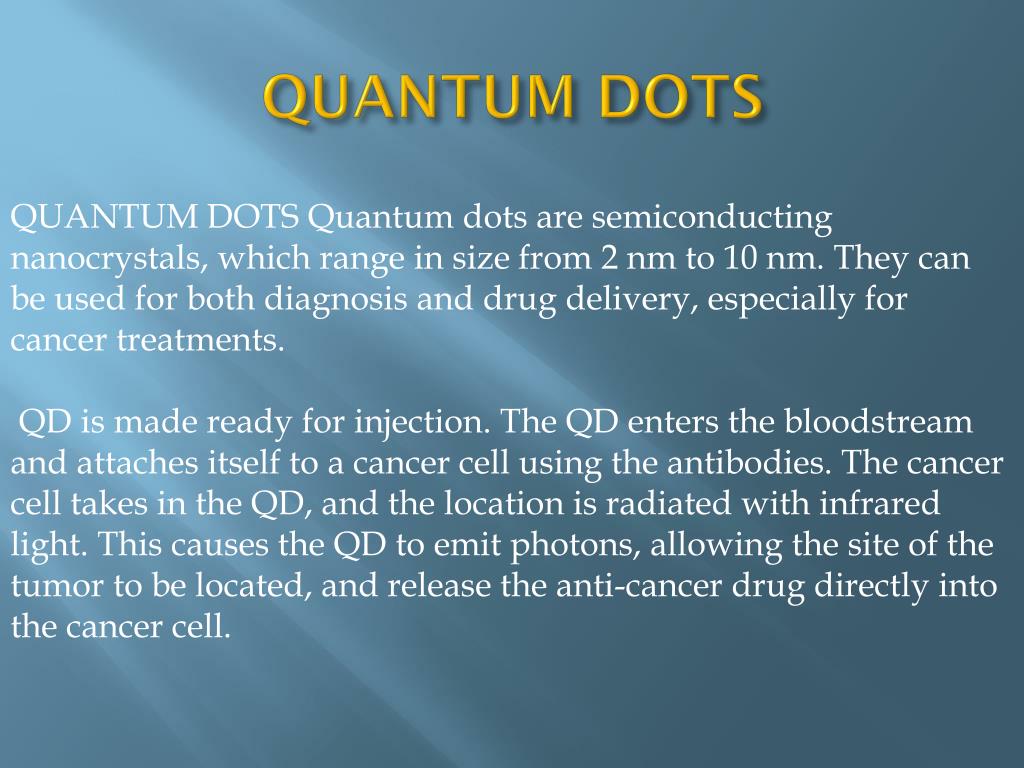 QUANTUM DOTS

QUANTUM DOTS Quantum dots are semiconducting nanocrystals, which range in size from 2 nm to 10 nm. They can be used for both diagnosis and drug delivery, especially for cancer treatments.

QD is made ready for injection. The QD enters the bloodstream and attaches itself to a cancer cell using the antibodies. The cancer cell takes in the QD, and the location is radiated with infrared light. This causes the QD to emit photons, allowing the site of the tumor to be located, and release the anti-cancer drug directly into the cancer cell.